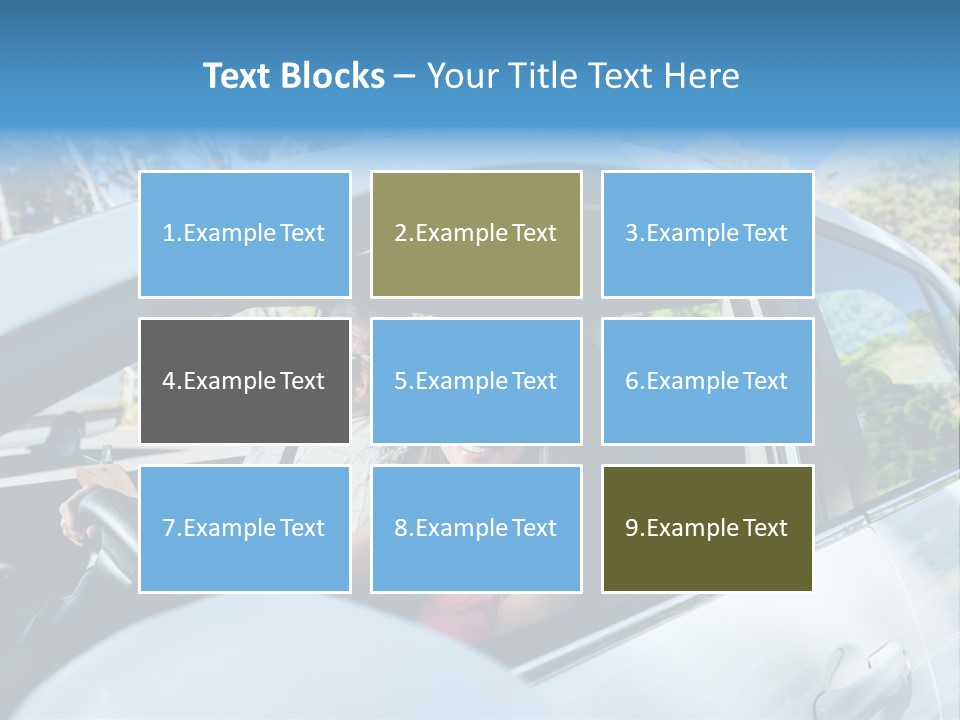 Text Blocks – Your Title Text Here

1.Example Text

2.Example Text

3.Example Text

4.Example Text

5.Example Text

6.Example Text

7.Example Text

8.Example Text

9.Example Text